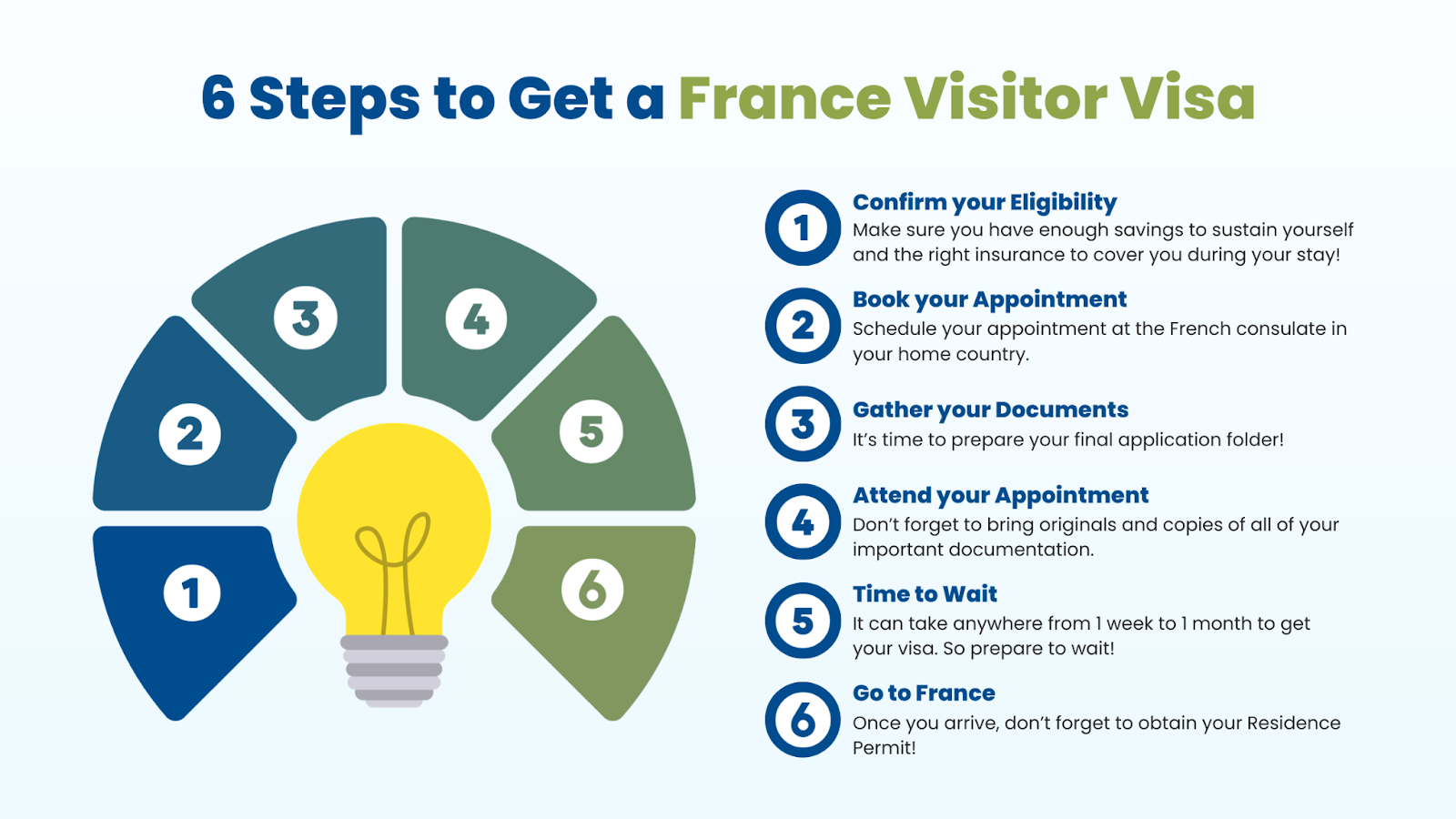 6 Steps to Get a France Visitor Visa

3
4
2
5
1
6

1
Confirm your Eligibility
Make sure you have enough savings to sustain yourself and the right insurance to cover you during your stay!

2
Book your Appointment
Schedule your appointment at the French consulate in your home country.

3
Gather your Documents
It's time to prepare your final application folder!

4
Attend your Appointment
Don't forget to bring originals and copies of all of your important documentation.

5
Time to Wait
It can take anywhere from 1 week to 1 month to get your visa. So prepare to wait!

6
Go to France
Once you arrive, don't forget to obtain your Residence Permit!